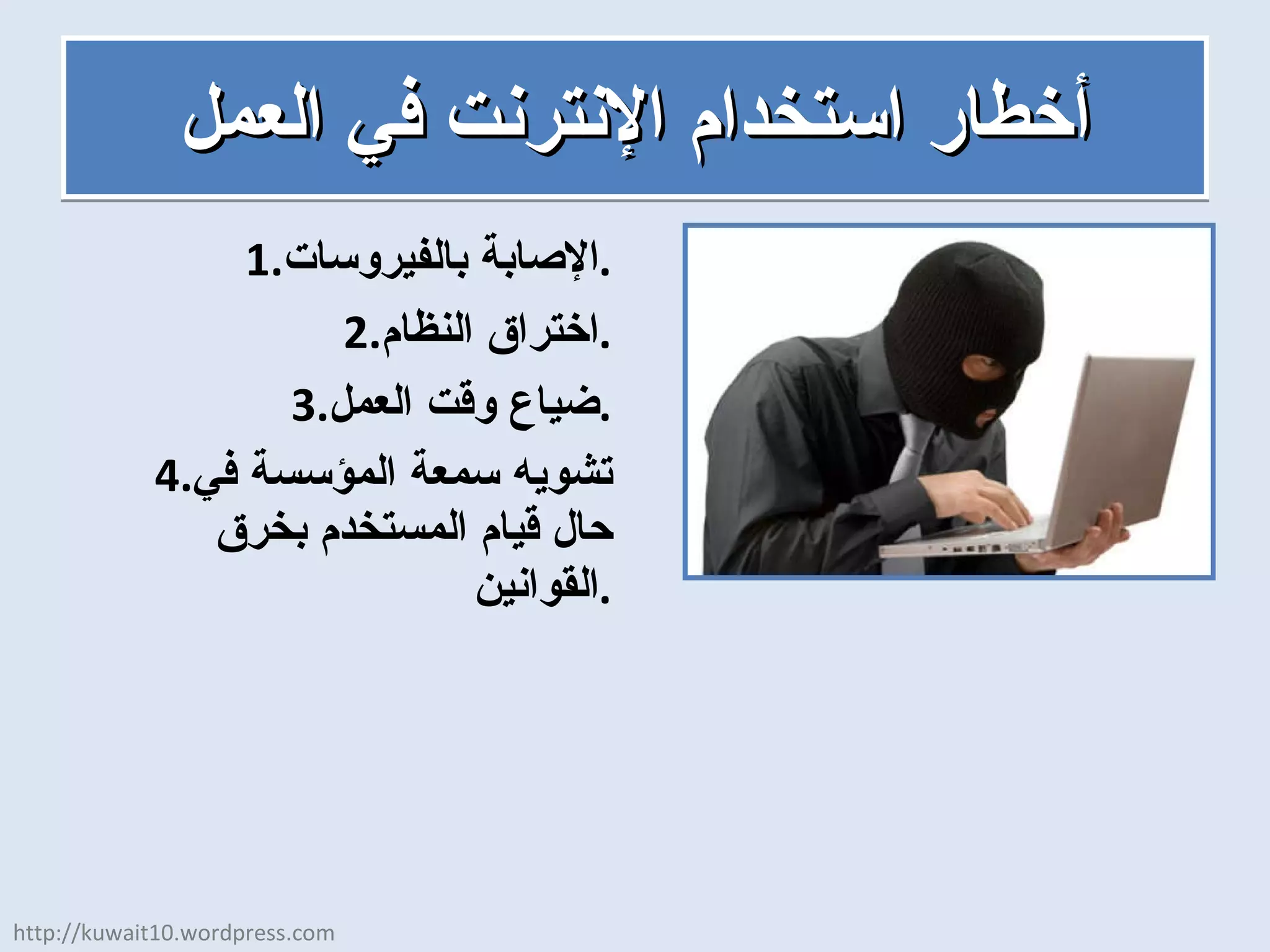 أخطار استخدام الإنترنت في العمل

1. الإصابة بالفيروسات.

2. اختراق النظام.

3. ضياع وقت العمل.

4. تشويه سمعة المؤسسة في حال قيام المستخدم بخرق القوانين.

http://kuwait10.wordpress.com